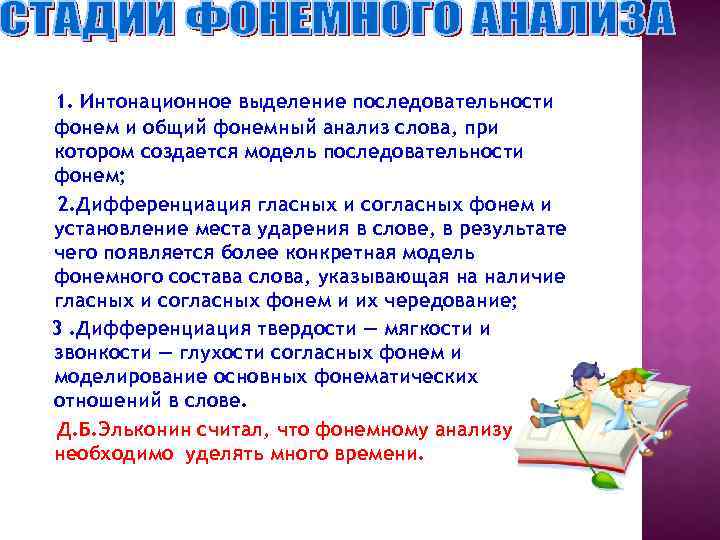 СТАДИИ ФОНЕМНОГО АНАЛИЗА

1. Интонационное выделение последовательности фонем и общий фонемный анализ слова, при котором создается модель последовательности фонем;

2.Дифференциация гласных и согласных фонем и установление места ударения в слове, в результате чего появляется более конкретная модель фонемного состава слова, указывающая на наличие гласных и согласных фонем и их чередование;

3 .Дифференциация твердости — мягкости и звонкости — глухости согласных фонем и моделирование основных фонематических отношений в слове.

Д.Б.Эльконин считал, что фонемному анализу необходимо уделять много времени.